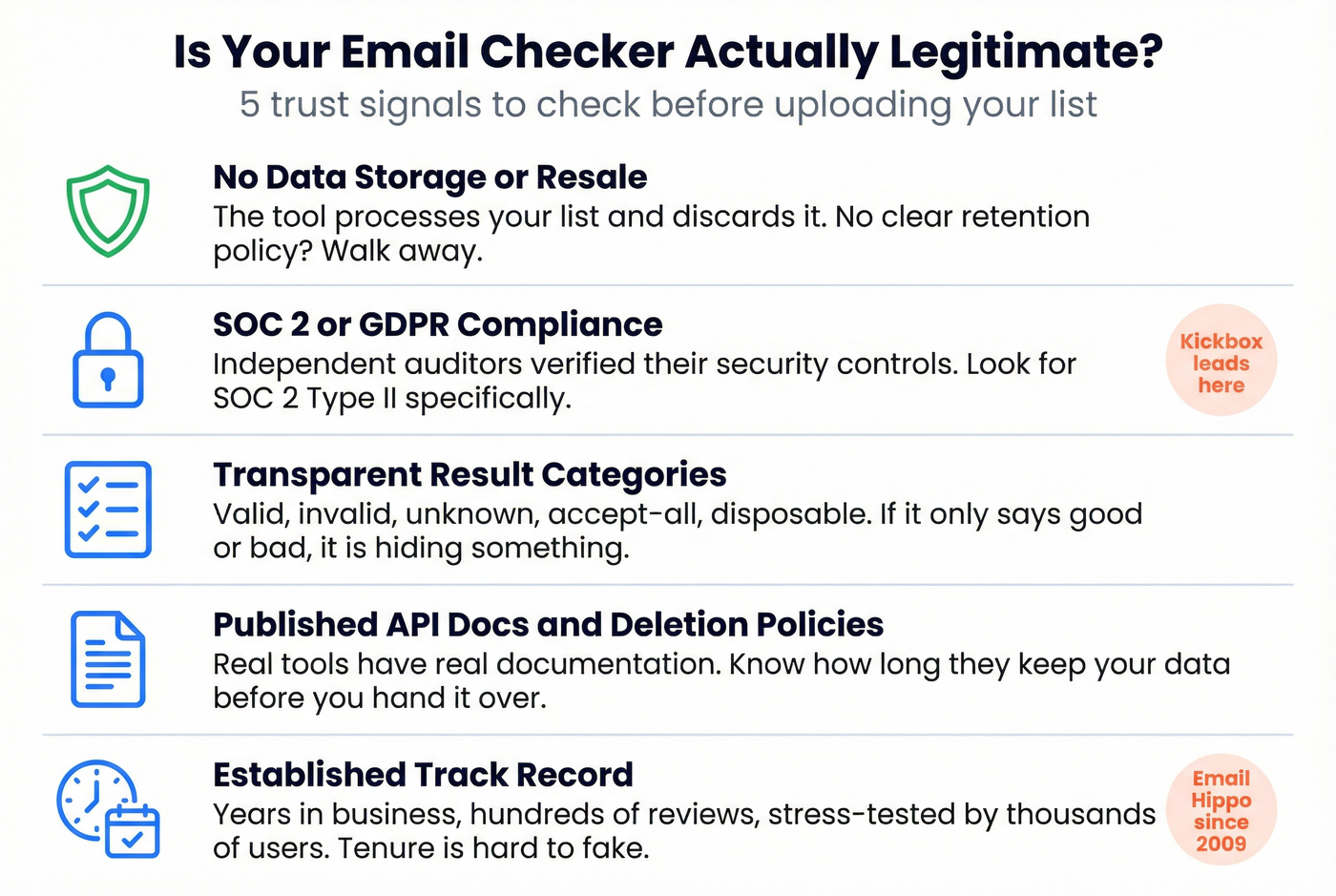 Is Your Email Checker Actually Legitimate?
5 trust signals to check before uploading your list

No Data Storage or Resale
The tool processes your list and discards it. No clear retention policy? Walk away.

SOC 2 or GDPR Compliance
Independent auditors verified their security controls. Look for SOC 2 Type II specifically.

Kickbox leads here

Transparent Result Categories
Valid, invalid, unknown, accept-all, disposable. If it only says good or bad, it is hiding something.

Published API Docs and Deletion Policies
Real tools have real documentation. Know how long they keep your data before you hand it over.

Established Track Record
Years in business, hundreds of reviews, stress-tested by thousands of users. Tenure is hard to fake.

Email Hippo since 2009